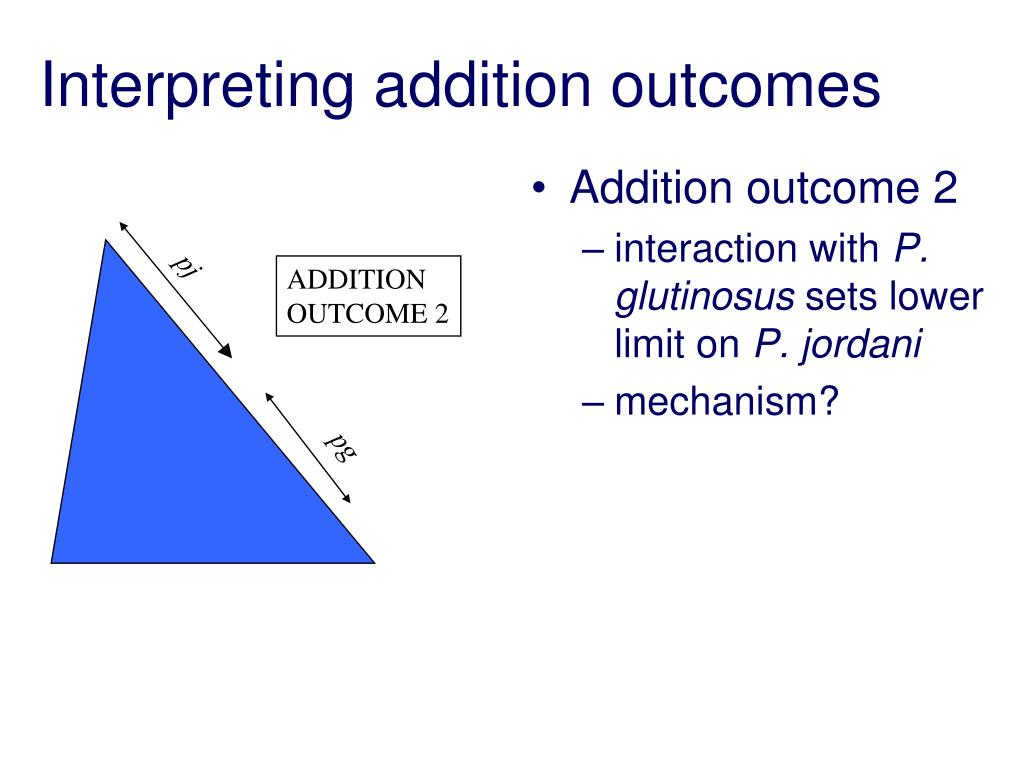 Interpreting addition outcomes

pj

ADDITION OUTCOME 2

pg

• Addition outcome 2
– interaction with P. glutinosus sets lower limit on P. jordani
– mechanism?